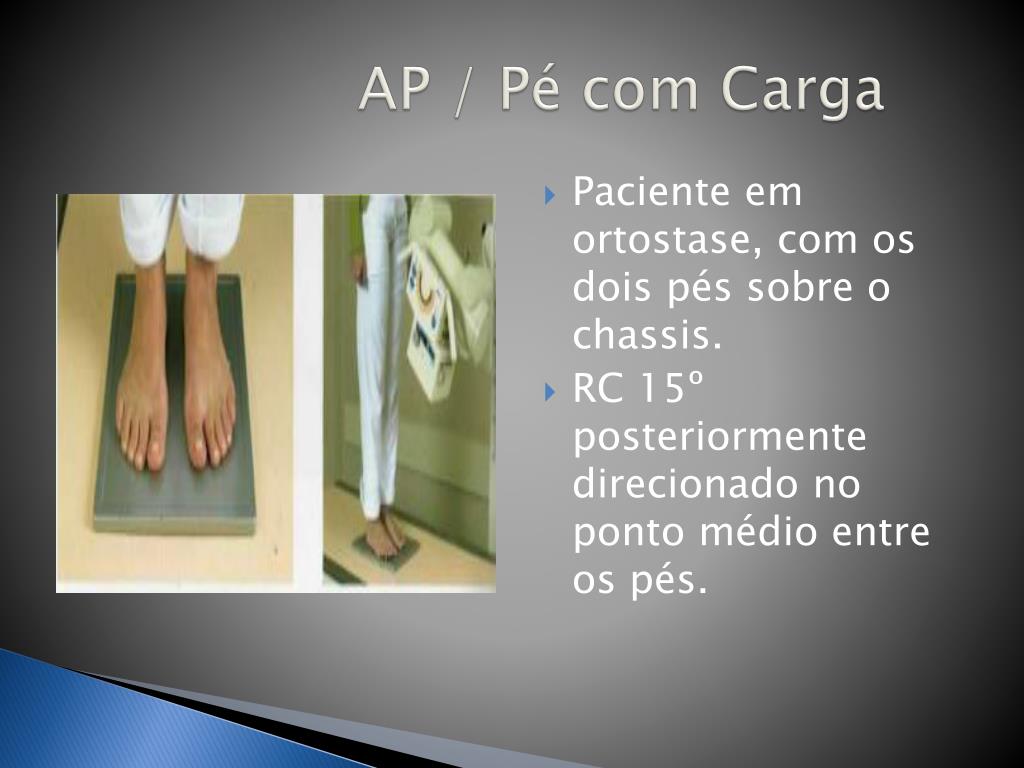 AP / Pé com Carga

Paciente em ortostase, com os dois pés sobre o chassis.

RC 15º posteriormente direcionado no ponto médio entre os pés.